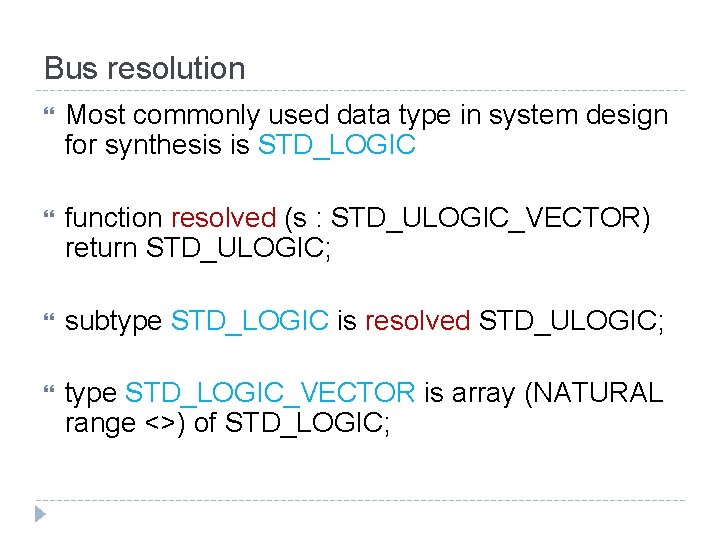 Bus resolution

Most commonly used data type in system design for synthesis is STD_LOGIC

function resolved (s : STD_ULOGIC_VECTOR) return STD_ULOGIC;

subtype STD_LOGIC is resolved STD_ULOGIC;

type STD_LOGIC_VECTOR is array (NATURAL range <>) of STD_LOGIC;